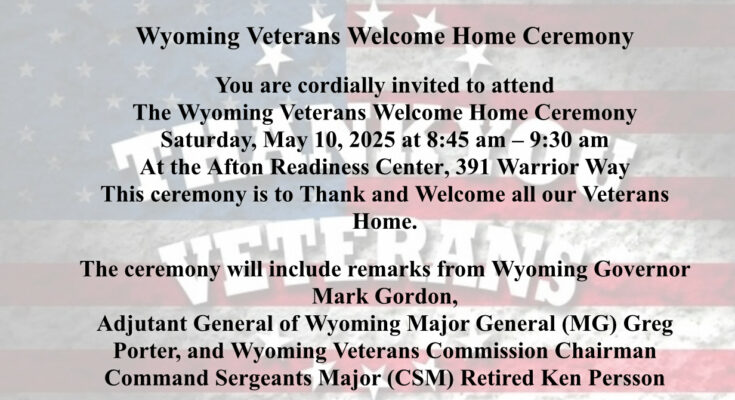 Wyoming Veterans Welcome Home Ceremony

You are cordially invited to attend
The Wyoming Veterans Welcome Home Ceremony
Saturday, May 10, 2025 at 8:45 am – 9:30 am
At the Afton Readiness Center, 391 Warrior Way
This ceremony is to Thank and Welcome all our Veterans Home.

The ceremony will include remarks from Wyoming Governor Mark Gordon,
Adjutant General of Wyoming Major General (MG) Greg Porter, and Wyoming Veterans Commission Chairman Command Sergeants Major (CSM) Retired Ken Persson

THANK YOU
VETERANS